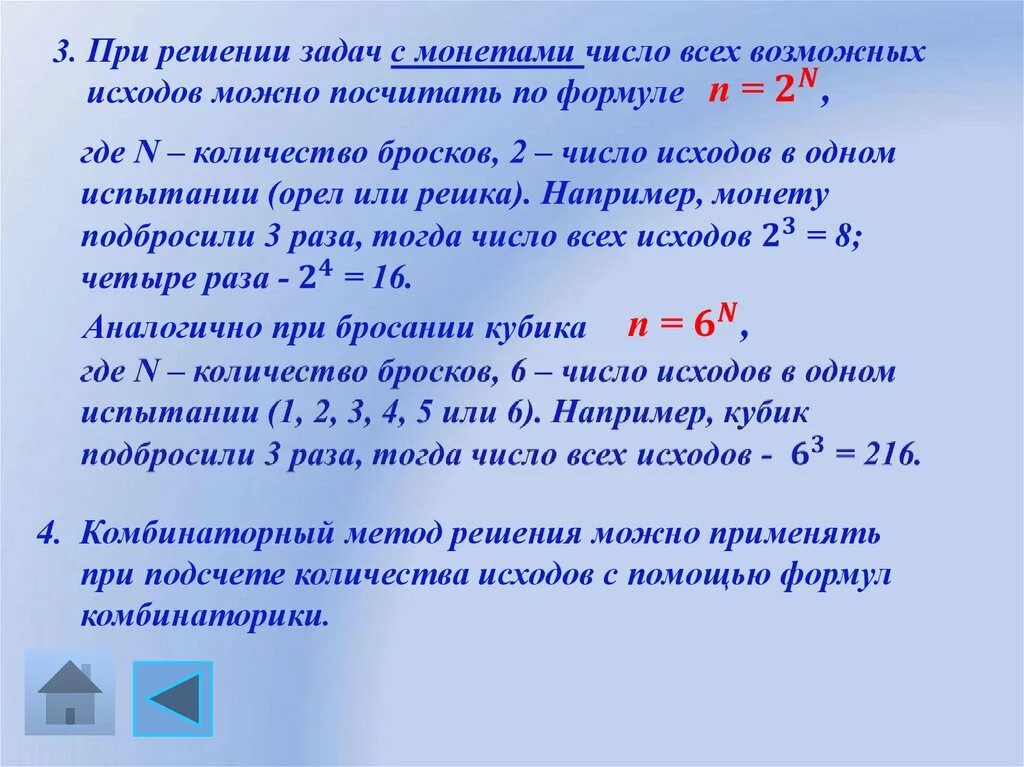 3. При решении задач с монетами число всех возможных исходов можно посчитать по формуле $n = 2^N$,

где N – количество бросков, 2 – число исходов в одном испытании (орел или решка). Например, монету подбросили 3 раза, тогда число всех исходов $2^3$ = 8; четыре раза - $2^4$ = 16.

Аналогично при бросании кубика $n = 6^N$,

где N – количество бросков, 6 – число исходов в одном испытании (1, 2, 3, 4, 5 или 6). Например, кубик подбросили 3 раза, тогда число всех исходов - $6^3$ = 216.

4. Комбинаторный метод решения можно применять при подсчете количества исходов с помощью формул комбинаторики.